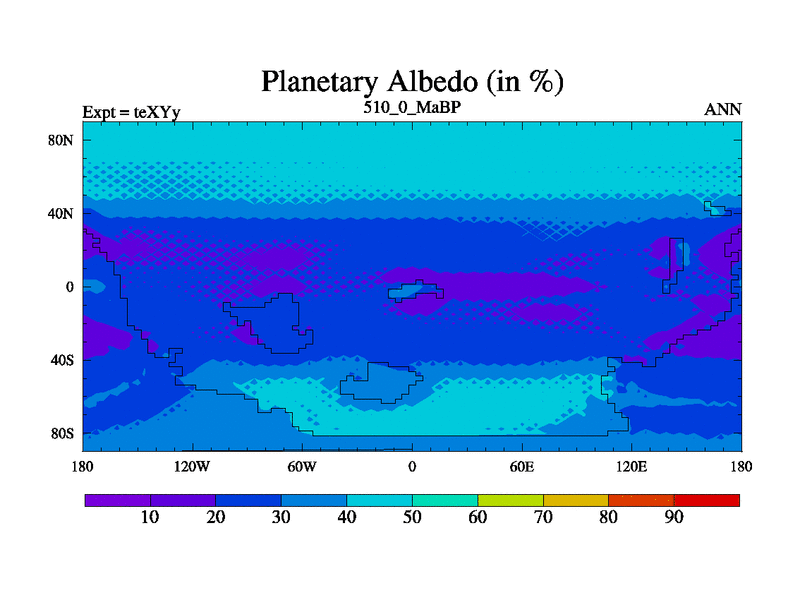 Planetary Albedo (in %)

Expt = teXYy

510_0_MaBP

ANN

80N
40N
0
40S
80S

180
120W
60W
0
60E
120E
180

10
20
30
40
50
60
70
80
90